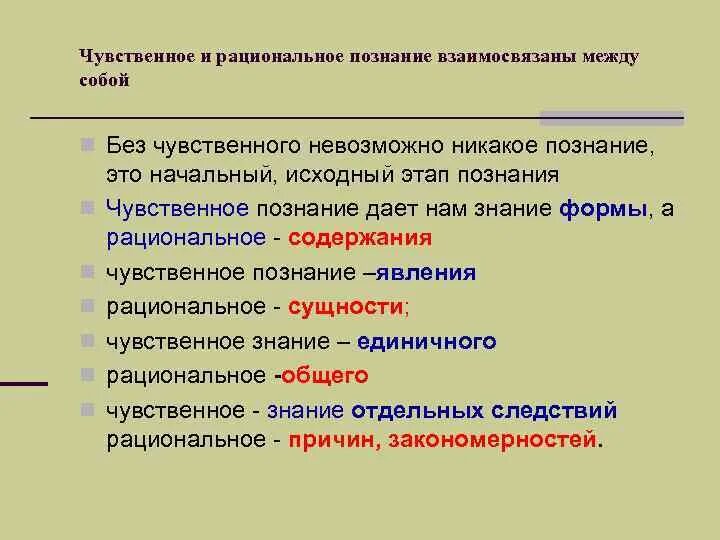 Чувственное и рациональное познание взаимосвязаны между собой

Без чувственного невозможно никакое познание, это начальный, исходный этап познания

Чувственное познание дает нам знание формы, а рациональное - содержания

чувственное познание –явления

рациональное - сущности;

чувственное знание – единичного

рациональное -общего

чувственное - знание отдельных следствий рациональное - причин, закономерностей.